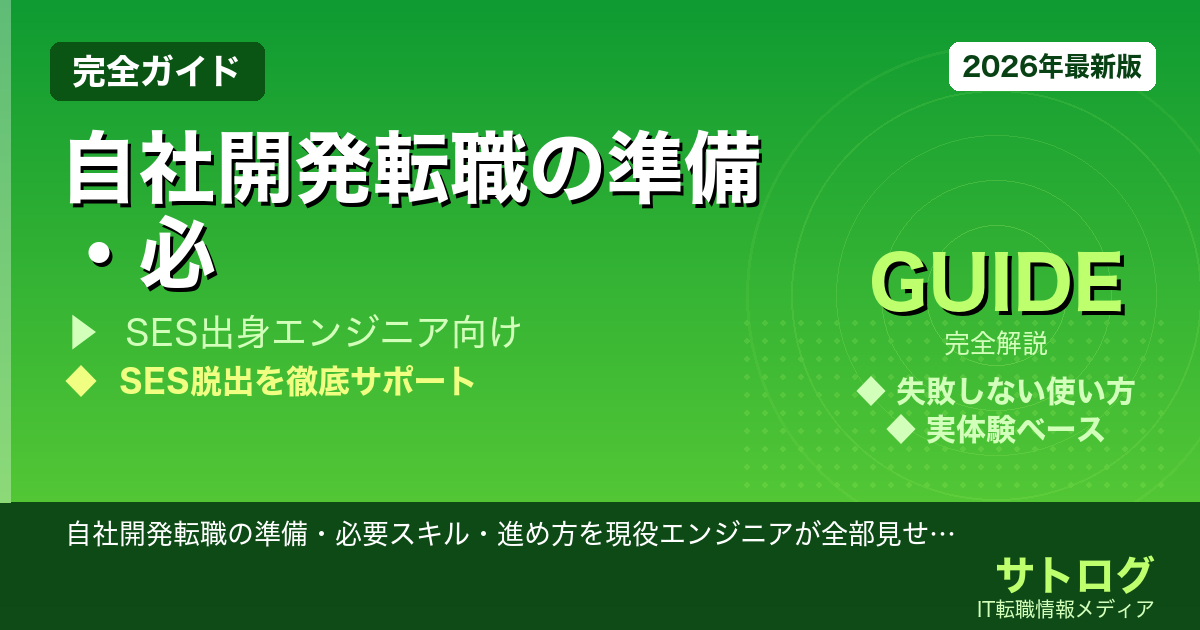 完全ガイド

2026年最新版

自社開発転職の準備・必

▶ SES出身エンジニア向け

◆ SES脱出を徹底サポート

GUIDE

完全解説

◆ 失敗しない使い方

◆ 実体験ベース

自社開発転職の準備・必要スキル・進め方を現役エンジニアが全部見せ…

サトログ

IT転職情報メディア